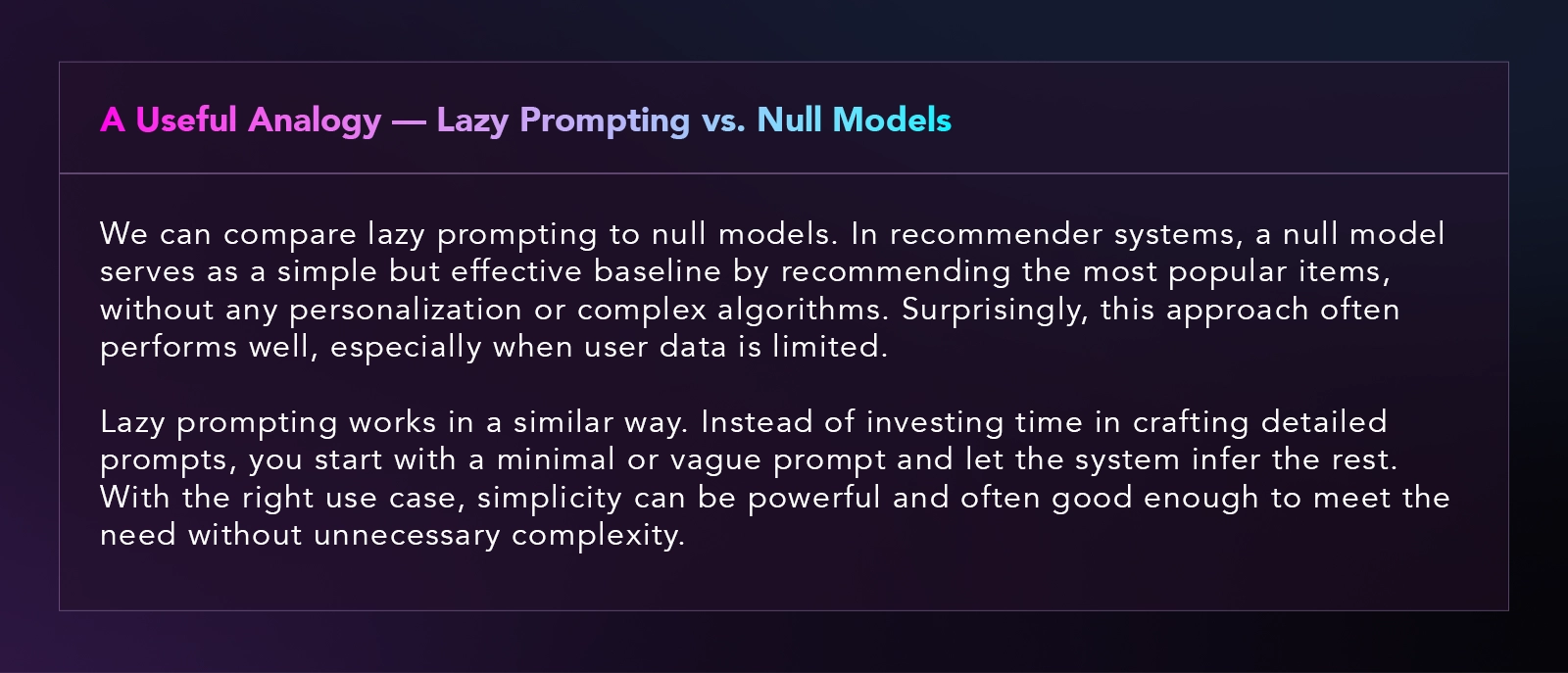 A Useful Analogy — Lazy Prompting vs. Null Models

We can compare lazy prompting to null models. In recommender systems, a null model serves as a simple but effective baseline by recommending the most popular items, without any personalization or complex algorithms. Surprisingly, this approach often performs well, especially when user data is limited.

Lazy prompting works in a similar way. Instead of investing time in crafting detailed prompts, you start with a minimal or vague prompt and let the system infer the rest. With the right use case, simplicity can be powerful and often good enough to meet the need without unnecessary complexity.